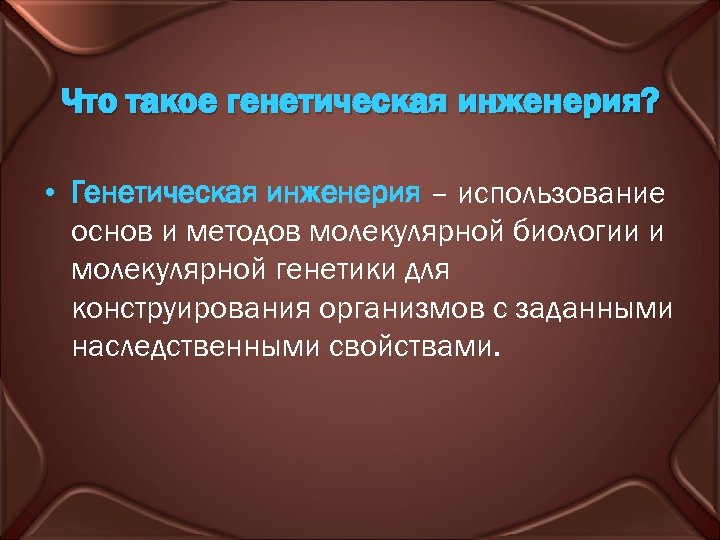 Что такое генетическая инженерия?

• Генетическая инженерия – использование основ и методов молекулярной биологии и молекулярной генетики для конструирования организмов с заданными наследственными свойствами.